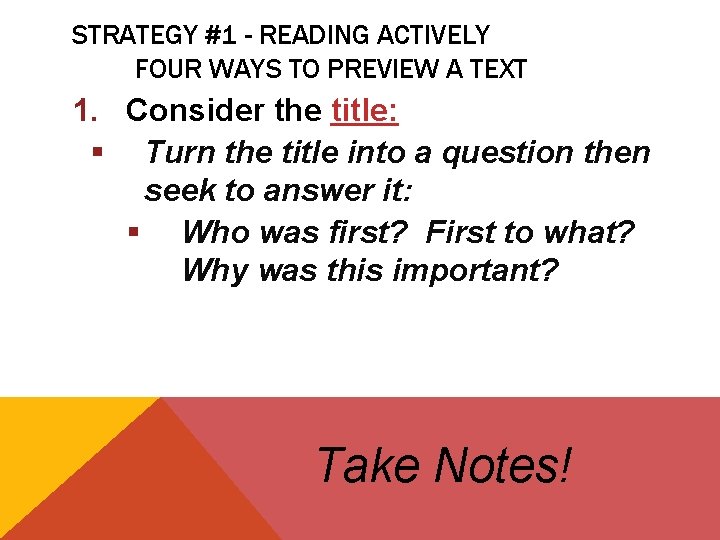 STRATEGY #1 - READING ACTIVELY
FOUR WAYS TO PREVIEW A TEXT

1. Consider the title:
▪ Turn the title into a question then seek to answer it:
▪ Who was first? First to what? Why was this important?

Take Notes!